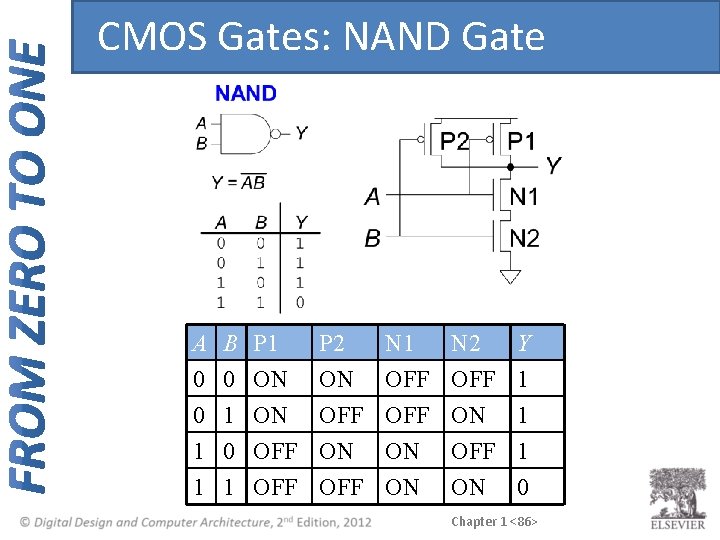 FROM ZERO TO ONE

CMOS Gates: NAND Gate

NAND

A
B
Y

$Y = \overline{AB}$

| A | B | Y |
|---|---|---|
| 0 | 0 | 1 |
| 0 | 1 | 1 |
| 1 | 0 | 1 |
| 1 | 1 | 0 |

P2 P1 Y
A N1
B N2

| A | B | P1 | P2 | N1 | N2 | Y |
|---|---|---|---|---|---|---|
| 0 | 0 | ON | ON | OFF | OFF | 1 |
| 0 | 1 | ON | OFF | OFF | ON | 1 |
| 1 | 0 | OFF | ON | ON | OFF | 1 |
| 1 | 1 | OFF | OFF | ON | ON | 0 |

© Digital Design and Computer Architecture, 2nd Edition, 2012

Chapter 1 <86>

ELSEVIER